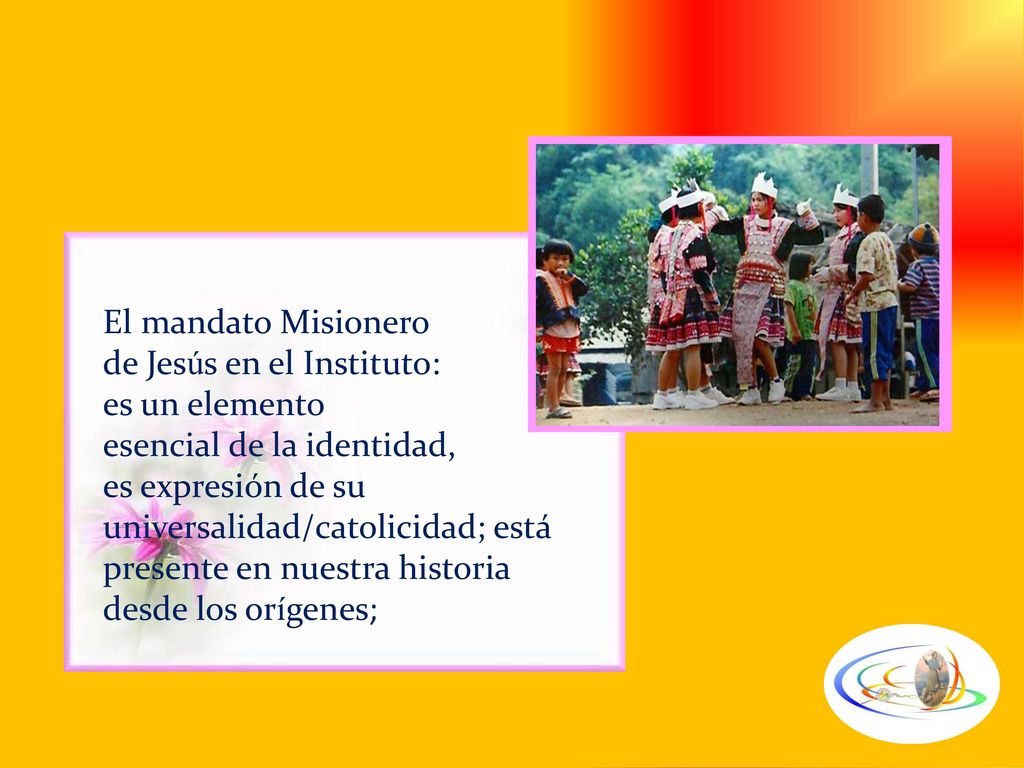 El mandato Misionero de Jesús en el Instituto: es un elemento esencial de la identidad, es expresión de su universalidad/catolicidad; está presente en nuestra historia desde los orígenes;